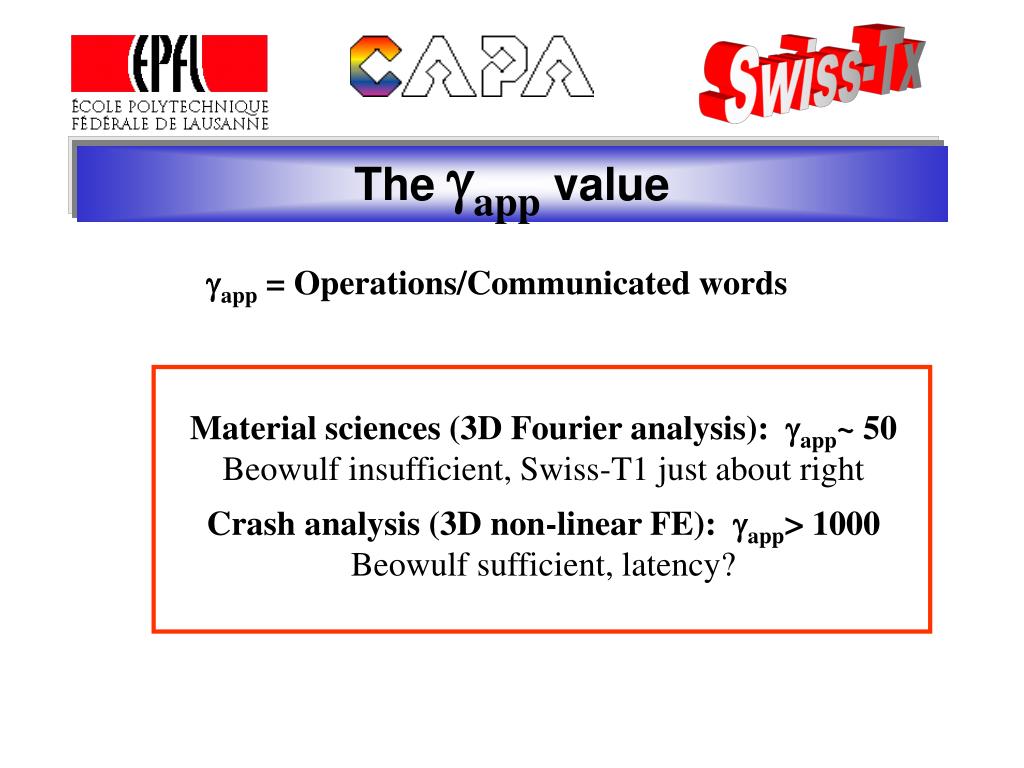 EPFL
ÉCOLE POLYTECHNIQUE FÉDÉRALE DE LAUSANNE

CAPA

Swiss-Tx

The $\gamma_{app}$ value

$\gamma_{app}$ = Operations/Communicated words

Material sciences (3D Fourier analysis): $\gamma_{app}$~ 50
Beowulf insufficient, Swiss-T1 just about right

Crash analysis (3D non-linear FE): $\gamma_{app}$> 1000
Beowulf sufficient, latency?